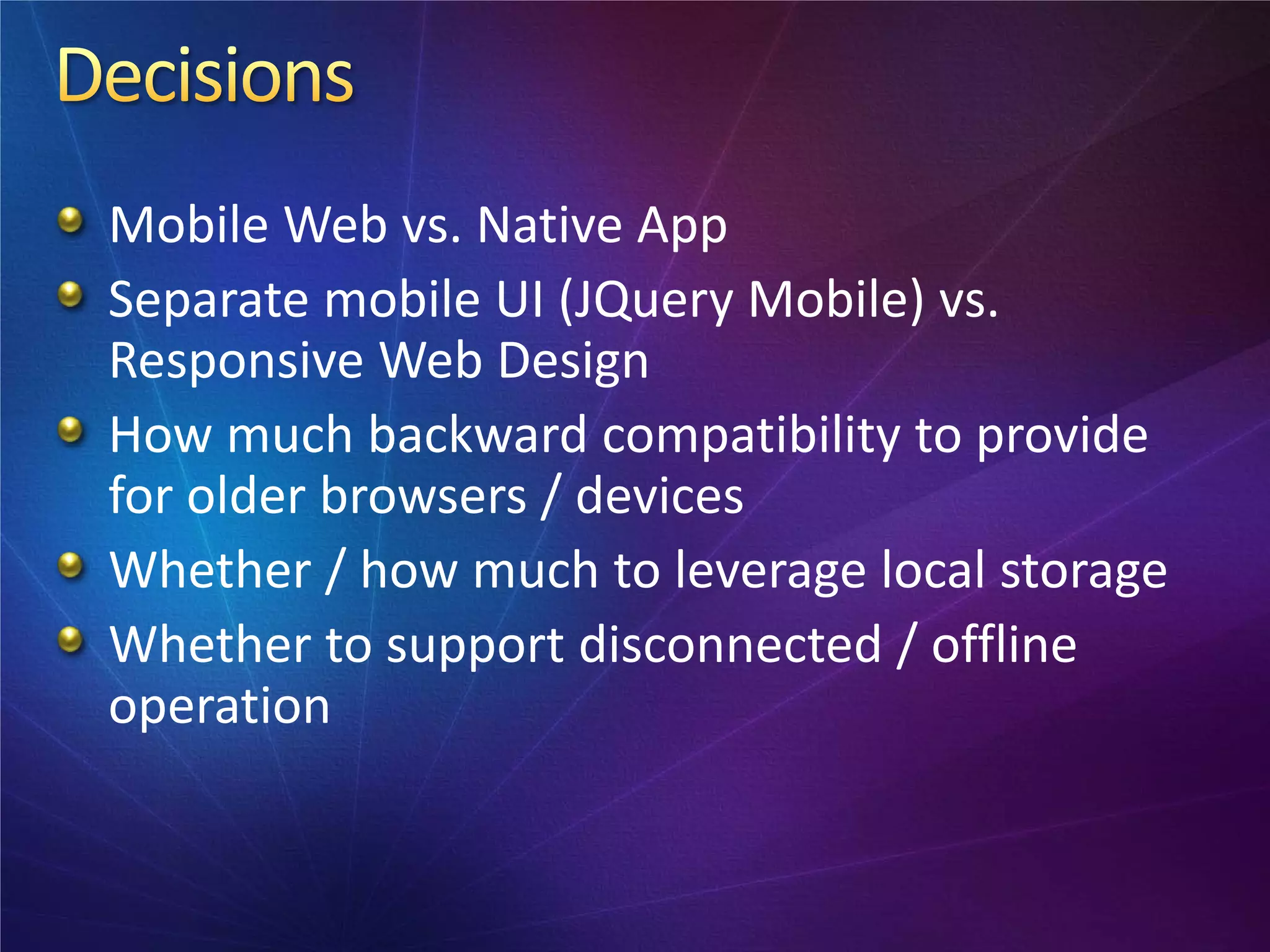 Decisions

- Mobile Web vs. Native App
- Separate mobile UI (JQuery Mobile) vs. Responsive Web Design
- How much backward compatibility to provide for older browsers / devices
- Whether / how much to leverage local storage
- Whether to support disconnected / offline operation